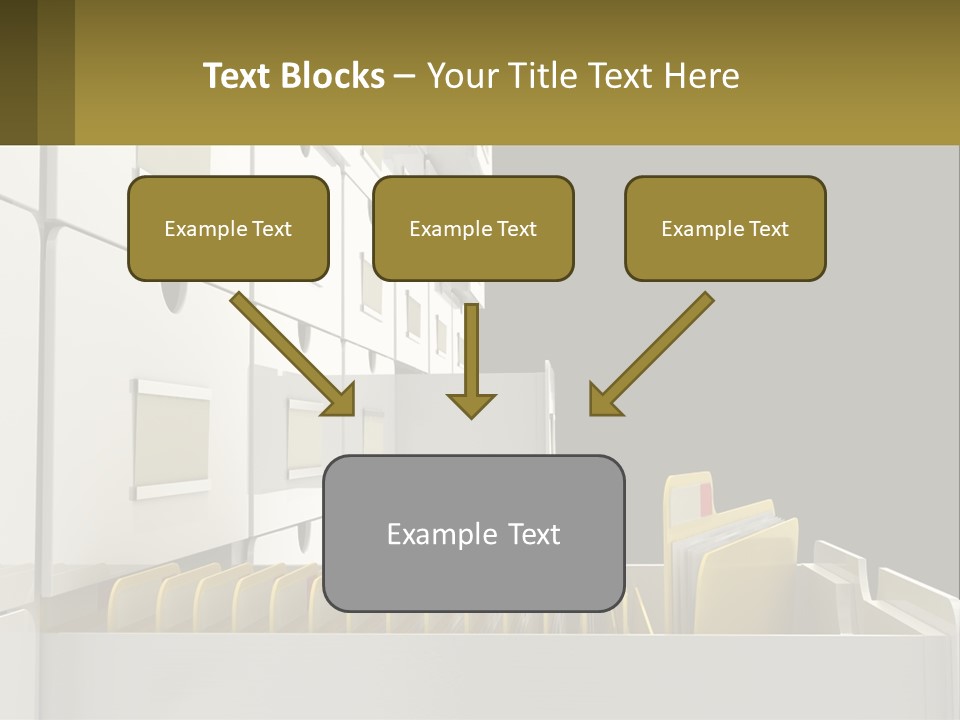 Text Blocks – Your Title Text Here

Example Text

Example Text

Example Text

Example Text